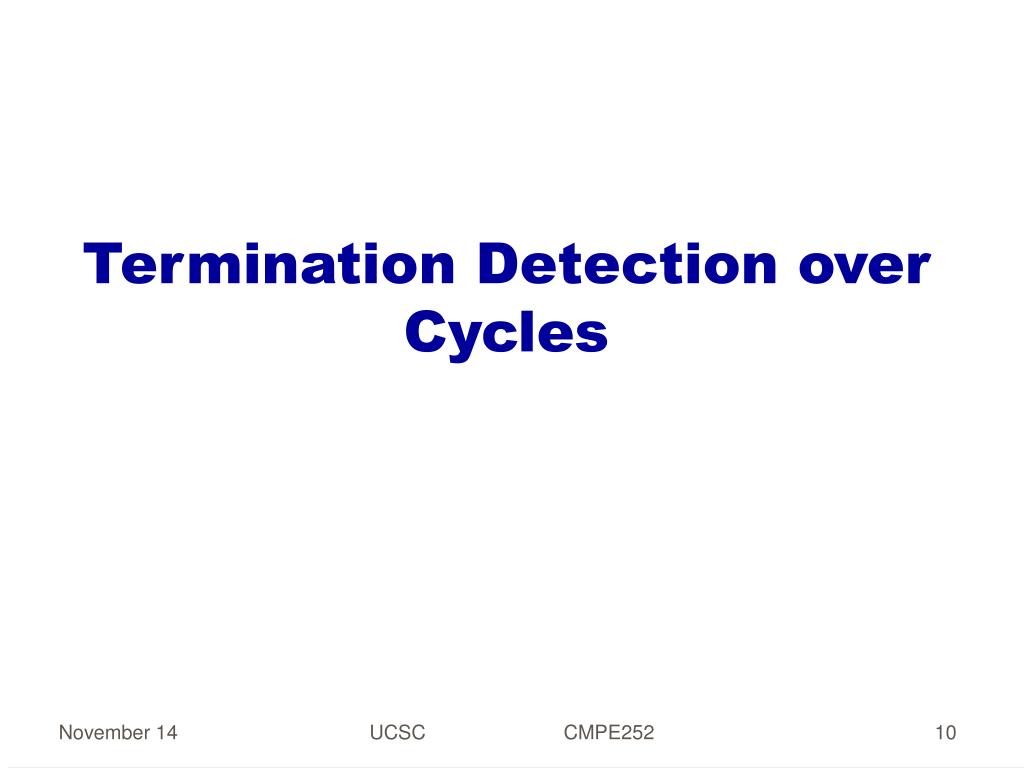 Termination Detection over Cycles

November 14 UCSC CMPE252 10